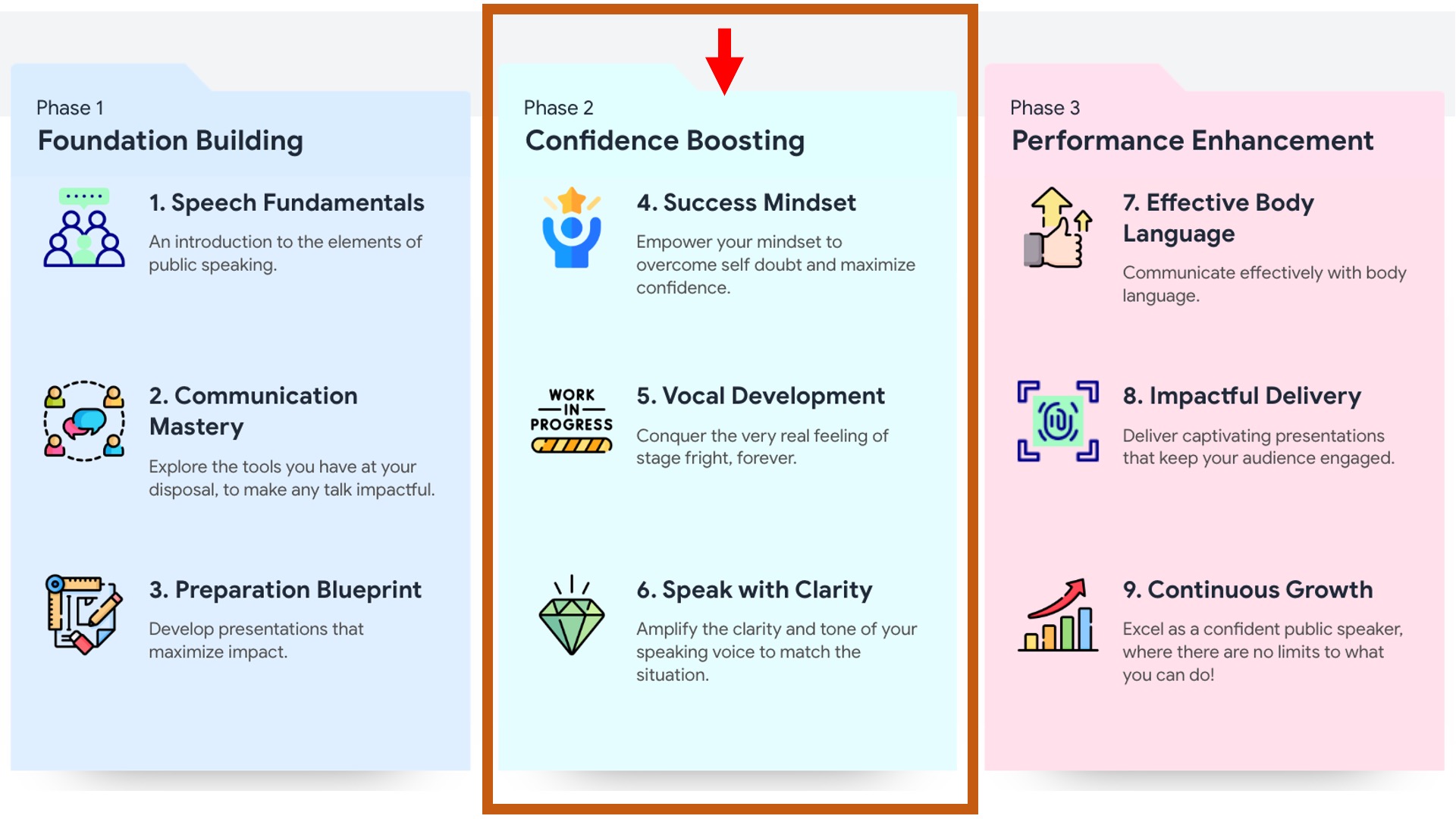 Phase 1
Foundation Building

1. Speech Fundamentals
An introduction to the elements of public speaking.

2. Communication Mastery
Explore the tools you have at your disposal, to make any talk impactful.

3. Preparation Blueprint
Develop presentations that maximize impact.

Phase 2
Confidence Boosting

4. Success Mindset
Empower your mindset to overcome self doubt and maximize confidence.

WORK IN PROGRESS

5. Vocal Development
Conquer the very real feeling of stage fright, forever.

6. Speak with Clarity
Amplify the clarity and tone of your speaking voice to match the situation.

Phase 3
Performance Enhancement

7. Effective Body Language
Communicate effectively with body language.

8. Impactful Delivery
Deliver captivating presentations that keep your audience engaged.

9. Continuous Growth
Excel as a confident public speaker, where there are no limits to what you can do!